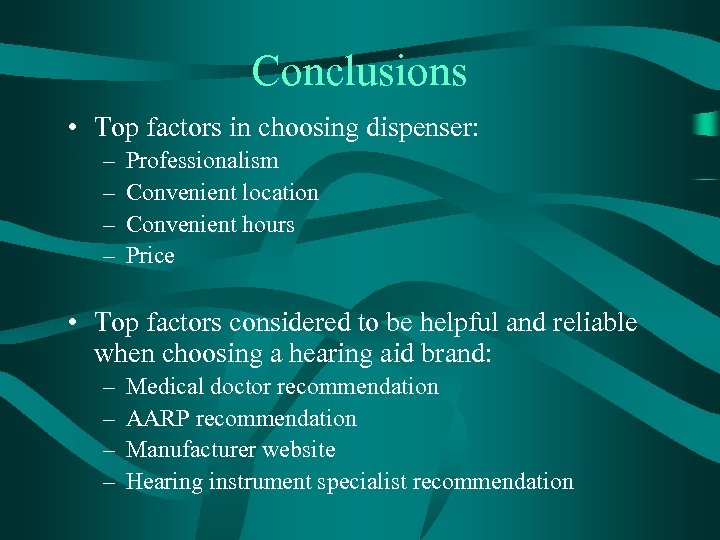 Conclusions

• Top factors in choosing dispenser:
– Professionalism
– Convenient location
– Convenient hours
– Price

• Top factors considered to be helpful and reliable when choosing a hearing aid brand:
– Medical doctor recommendation
– AARP recommendation
– Manufacturer website
– Hearing instrument specialist recommendation